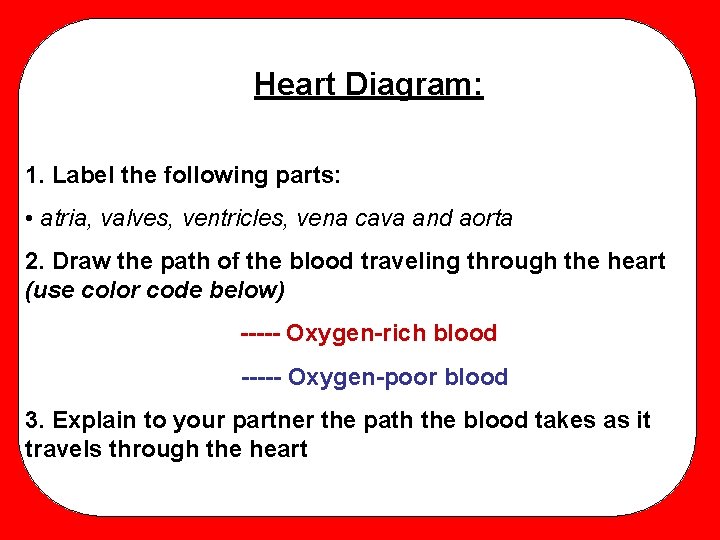 Heart Diagram:

1. Label the following parts:

• atria, valves, ventricles, vena cava and aorta

2. Draw the path of the blood traveling through the heart (use color code below)

----- Oxygen-rich blood

----- Oxygen-poor blood

3. Explain to your partner the path the blood takes as it travels through the heart